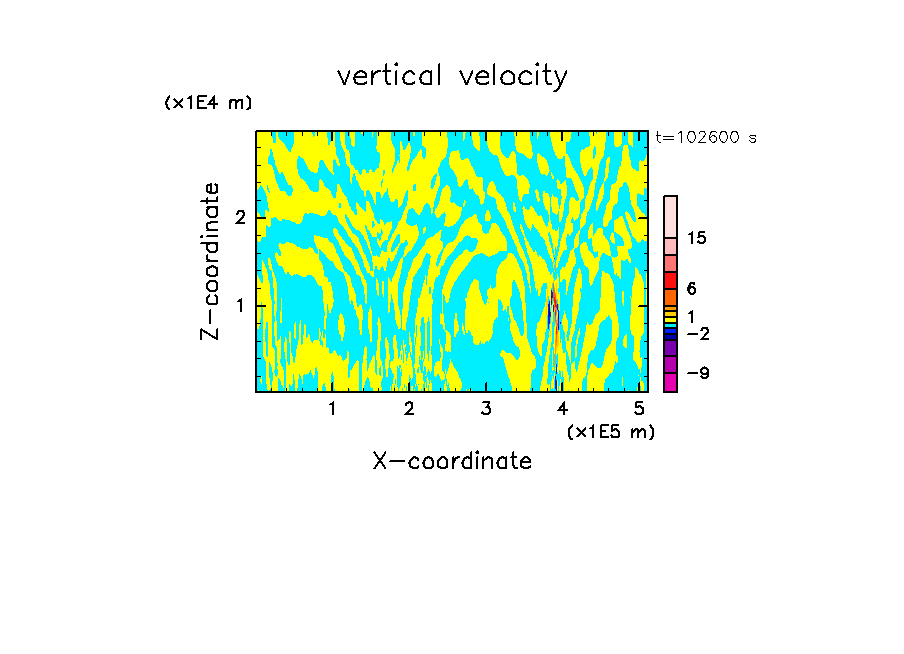 vertical velocity

(x1E4 m)

t=102600 s

Z-coordinate

2

1

15

6

1

−2

−9

1 2 3 4 5

(x1E5 m)

X-coordinate